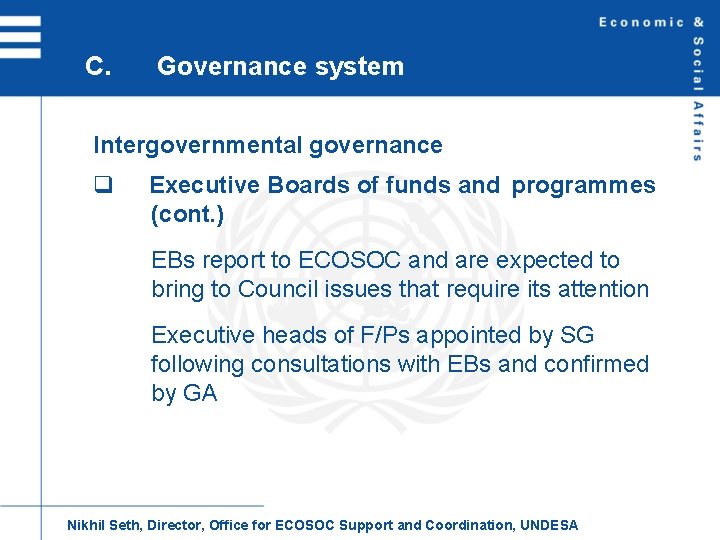 Economic & Social Affairs

C. Governance system

Intergovernmental governance

❑ Executive Boards of funds and programmes (cont.)

EBs report to ECOSOC and are expected to bring to Council issues that require its attention

Executive heads of F/Ps appointed by SG following consultations with EBs and confirmed by GA

Nikhil Seth, Director, Office for ECOSOC Support and Coordination, UNDESA